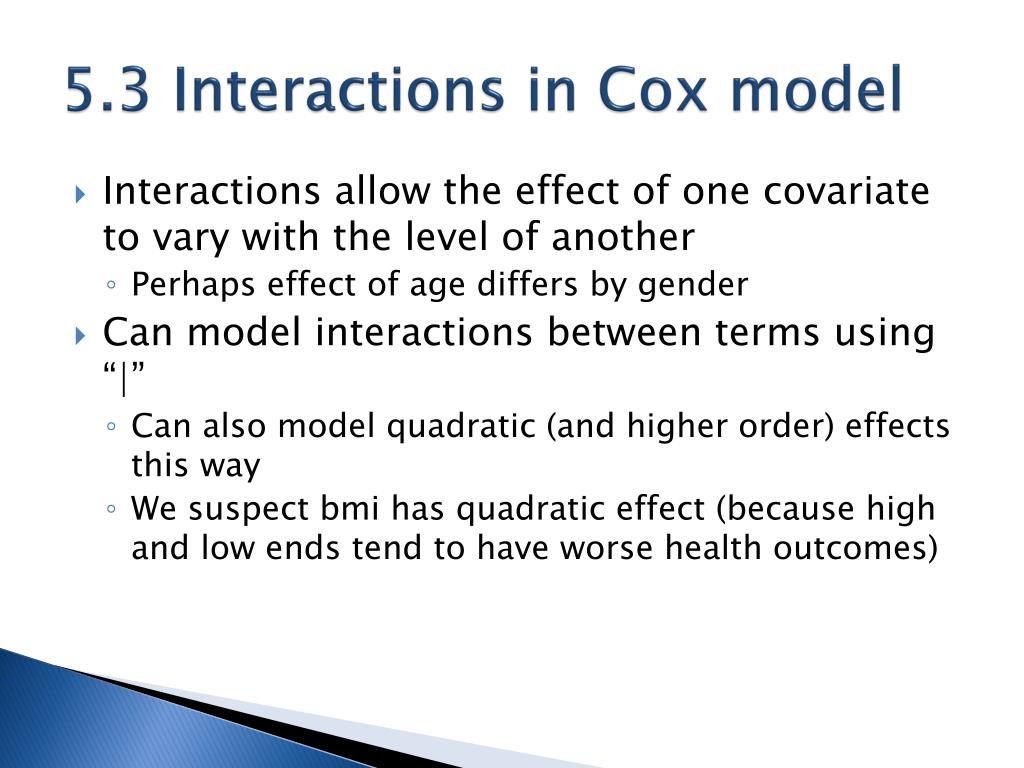 5.3 Interactions in Cox model

Interactions allow the effect of one covariate to vary with the level of another

Perhaps effect of age differs by gender

Can model interactions between terms using “|”

Can also model quadratic (and higher order) effects this way

We suspect bmi has quadratic effect (because high and low ends tend to have worse health outcomes)